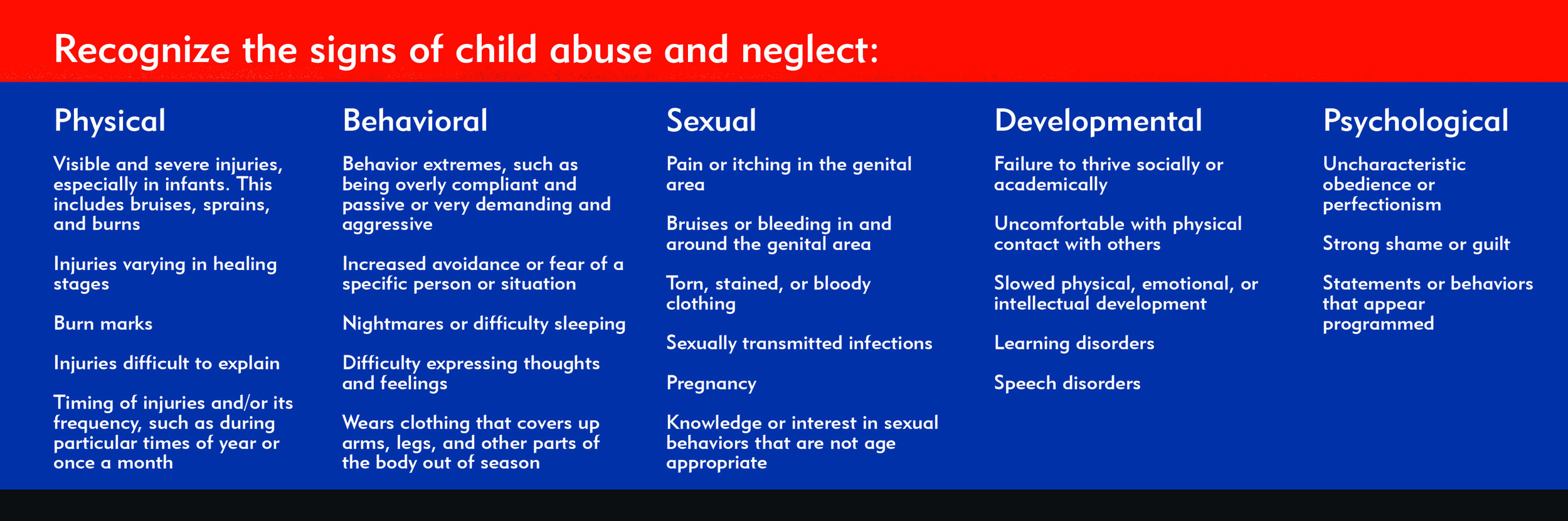 Recognize the signs of child abuse and neglect:

Physical

Visible and severe injuries, especially in infants. This includes bruises, sprains, and burns

Injuries varying in healing stages

Burn marks

Injuries difficult to explain

Timing of injuries and/or its frequency, such as during particular times of year or once a month

Behavioral

Behavior extremes, such as being overly compliant and passive or very demanding and aggressive

Increased avoidance or fear of a specific person or situation

Nightmares or difficulty sleeping

Difficulty expressing thoughts and feelings

Wears clothing that covers up arms, legs, and other parts of the body out of season

Sexual

Pain or itching in the genital area

Bruises or bleeding in and around the genital area

Torn, stained, or bloody clothing

Sexually transmitted infections

Pregnancy

Knowledge or interest in sexual behaviors that are not age appropriate

Developmental

Failure to thrive socially or academically

Uncomfortable with physical contact with others

Slowed physical, emotional, or intellectual development

Learning disorders

Speech disorders

Psychological

Uncharacteristic obedience or perfectionism

Strong shame or guilt

Statements or behaviors that appear programmed